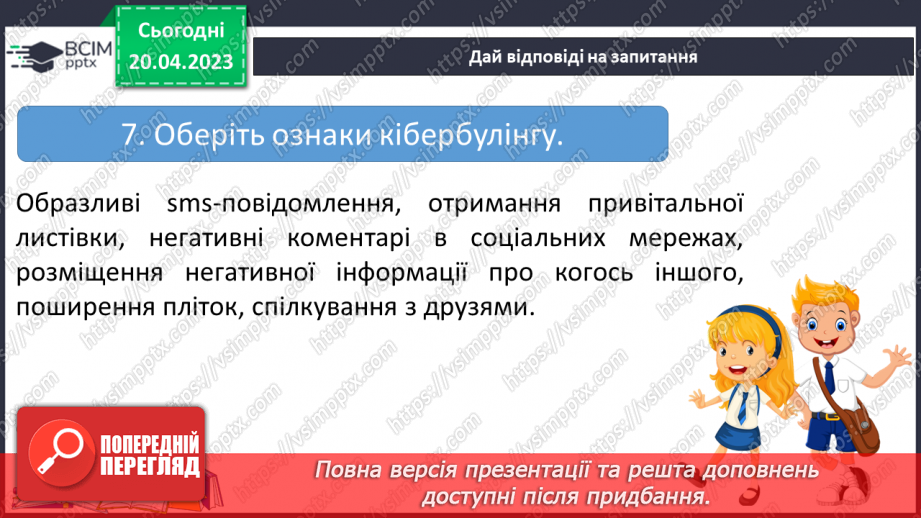 ВСІМ pptx

Сьогодні 20.04.2023

Дай відповіді на запитання

7. Оберіть ознаки кібербулінгу.

Образливі sms-повідомлення, отримання привітальної листівки, негативні коментарі в соціальних мережах, розміщення негативної інформації про когось іншого, поширення пліток, спілкування з друзями.

ПОПЕРЕДНІЙ ПЕРЕГЛЯД

Повна версія презентації та решта доповнень доступні після придбання.

https://vsimpptx.com